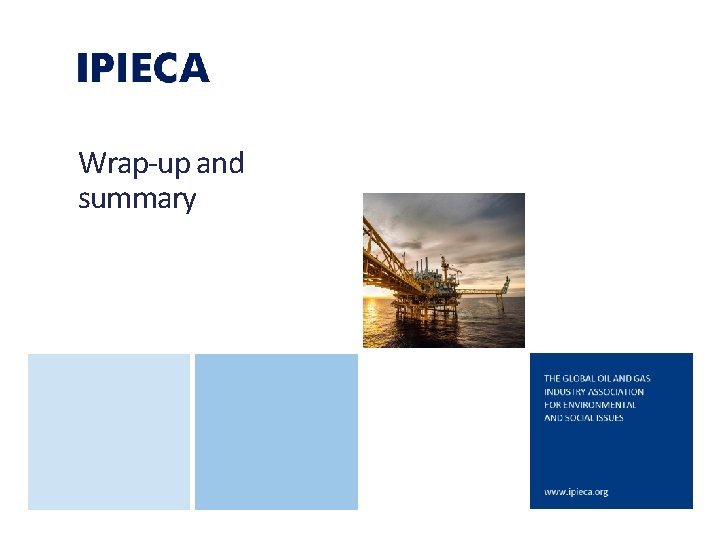 IPIECA

Wrap-up and summary

THE GLOBAL OIL AND GAS INDUSTRY ASSOCIATION FOR ENVIRONMENTAL AND SOCIAL ISSUES

www.ipieca.org